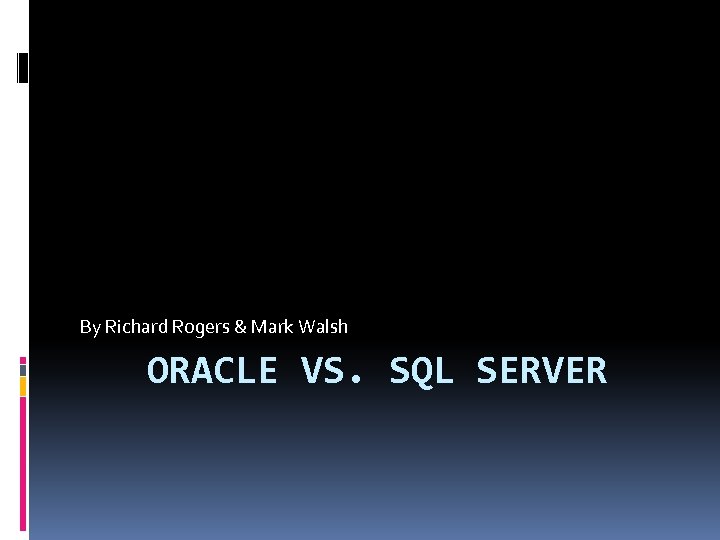 By Richard Rogers & Mark Walsh

ORACLE VS. SQL SERVER